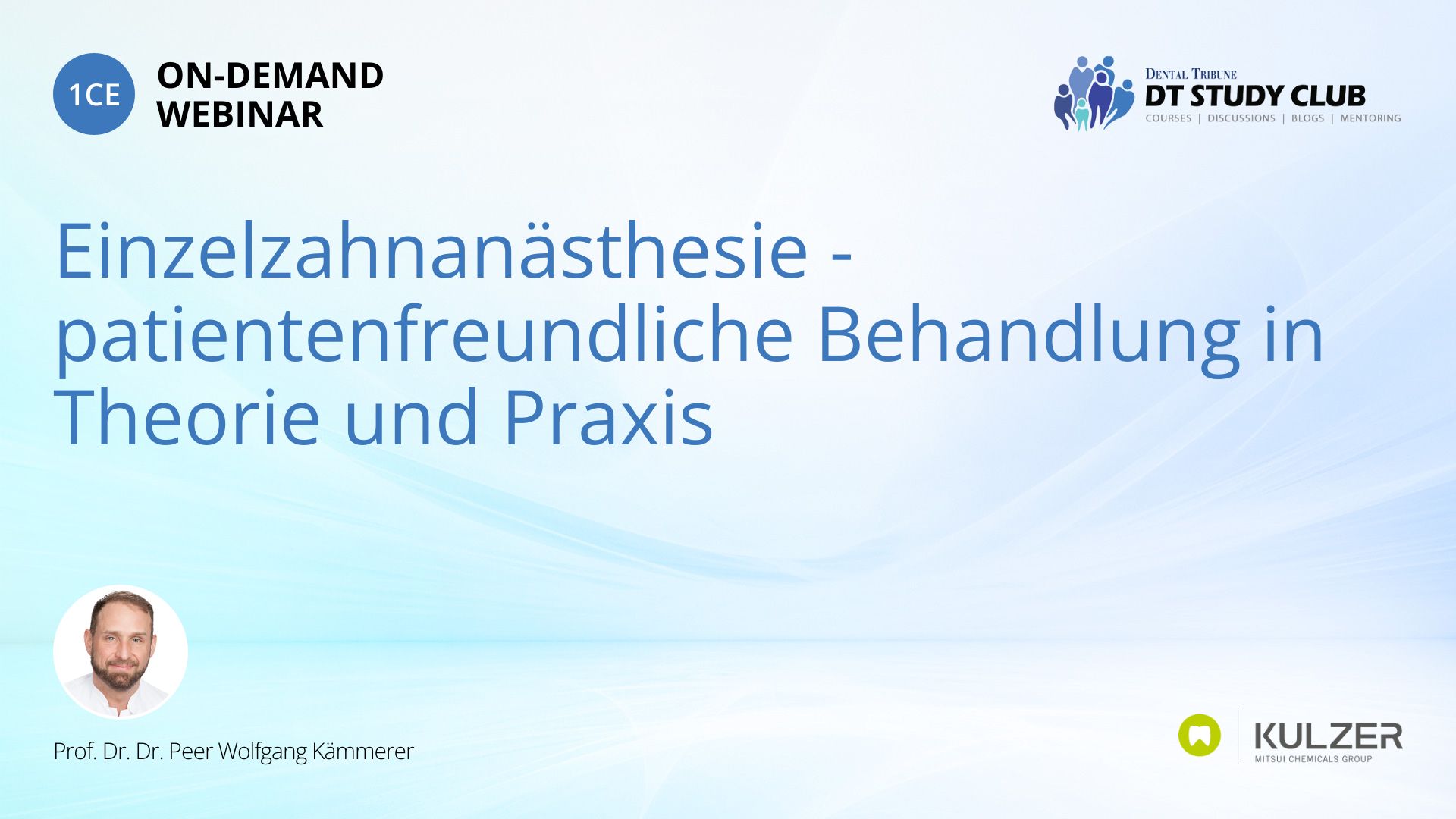 1CE ON-DEMAND WEBINAR

DENTAL TRIBUNE
DT STUDY CLUB
COURSES | DISCUSSIONS | BLOGS | MENTORING

Einzelzahnanästhesie - patientenfreundliche Behandlung in Theorie und Praxis

Prof. Dr. Dr. Peer Wolfgang Kämmerer

KULZER
MITSUI CHEMICALS GROUP